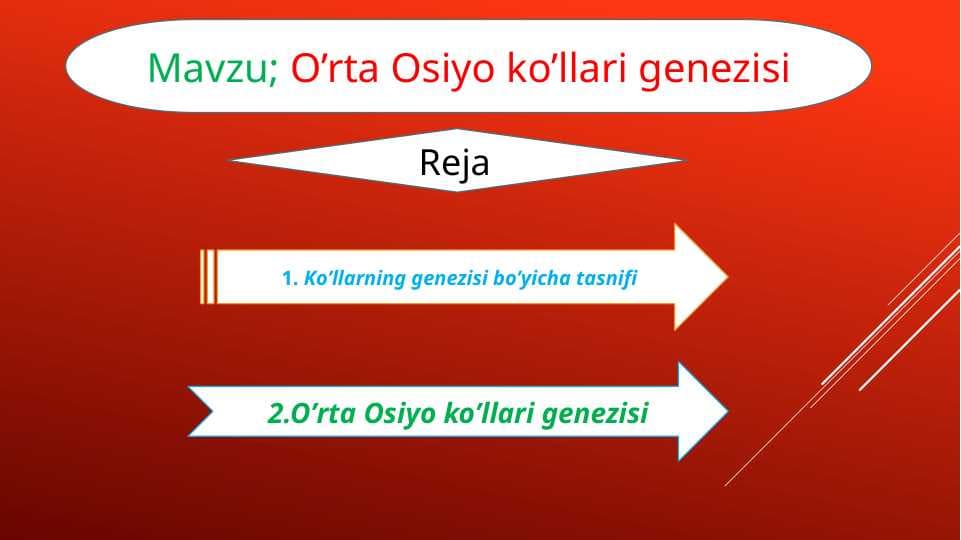 Mavzu; O’rta Osiyo ko’llari genezisi

Reja

1. Ko’llarning genezisi bo’yicha tasnifi

2.O’rta Osiyo ko’llari genezisi